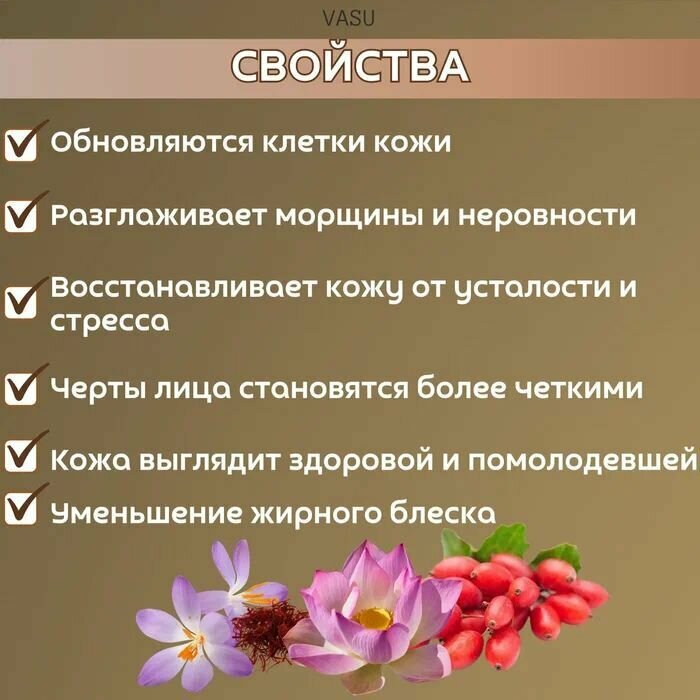 VASU

СВОЙСТВА

Обновляются клетки кожи

Разглаживает морщины и неровности

Восстанавливает кожу от усталости и стресса

Черты лица становятся более четкими

Кожа выглядит здоровой и помолодевшей

Уменьшение жирного блеска